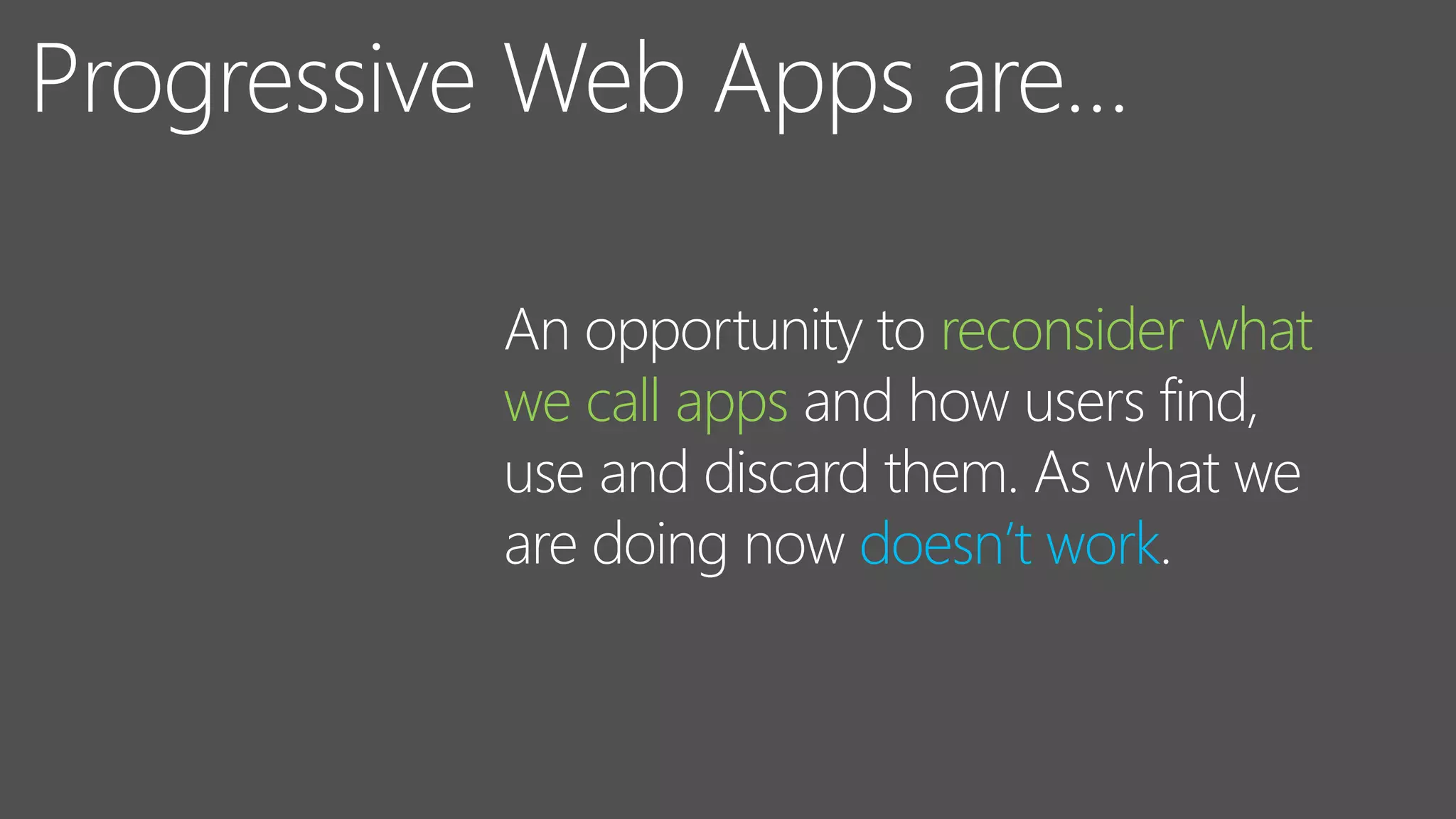 Progressive Web Apps are…

An opportunity to reconsider what we call apps and how users find, use and discard them. As what we are doing now doesn’t work.